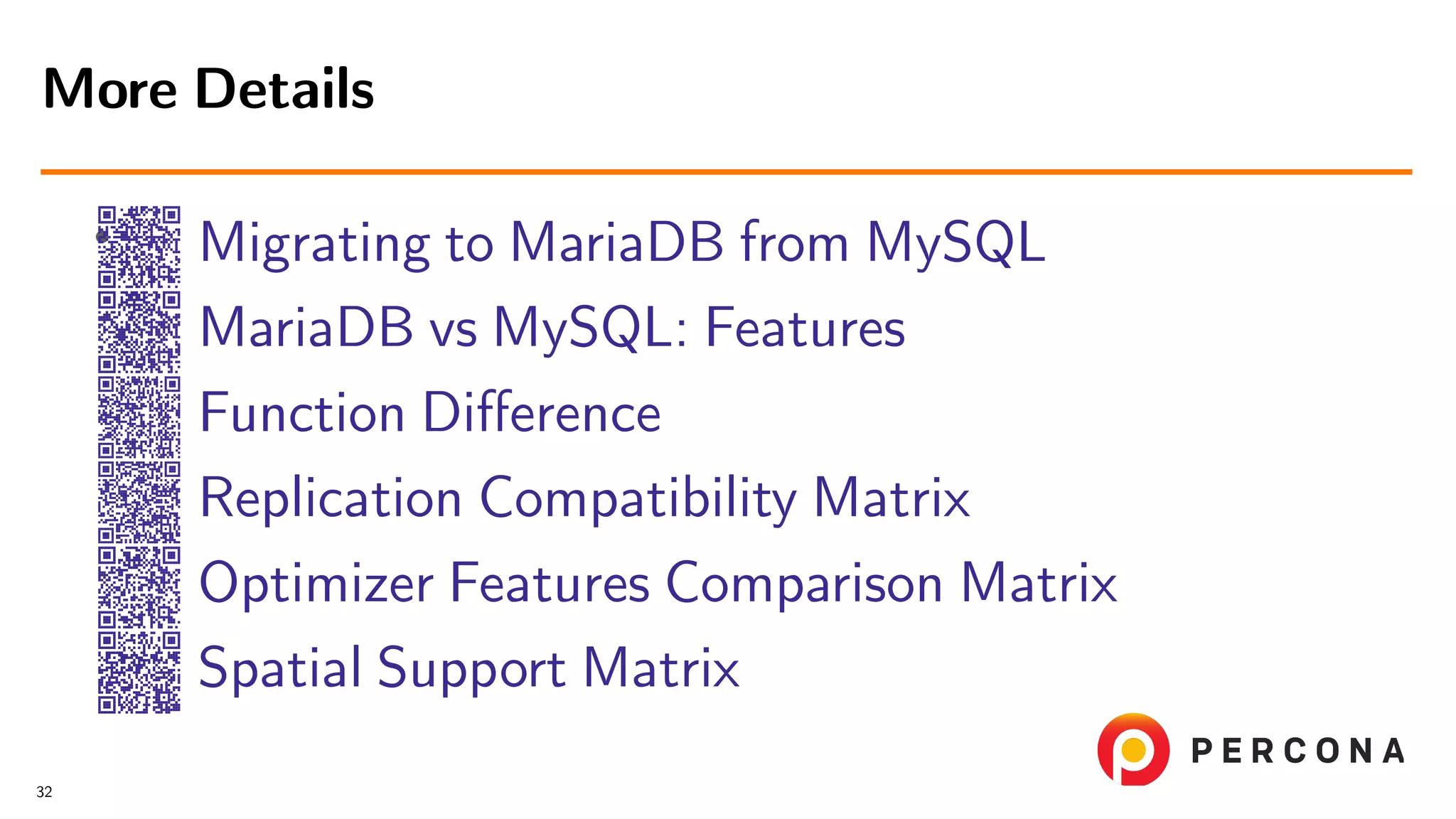 More Details

Migrating to MariaDB from MySQL

MariaDB vs MySQL: Features

Function Difference

Replication Compatibility Matrix

Optimizer Features Comparison Matrix

Spatial Support Matrix

PERCONA

32